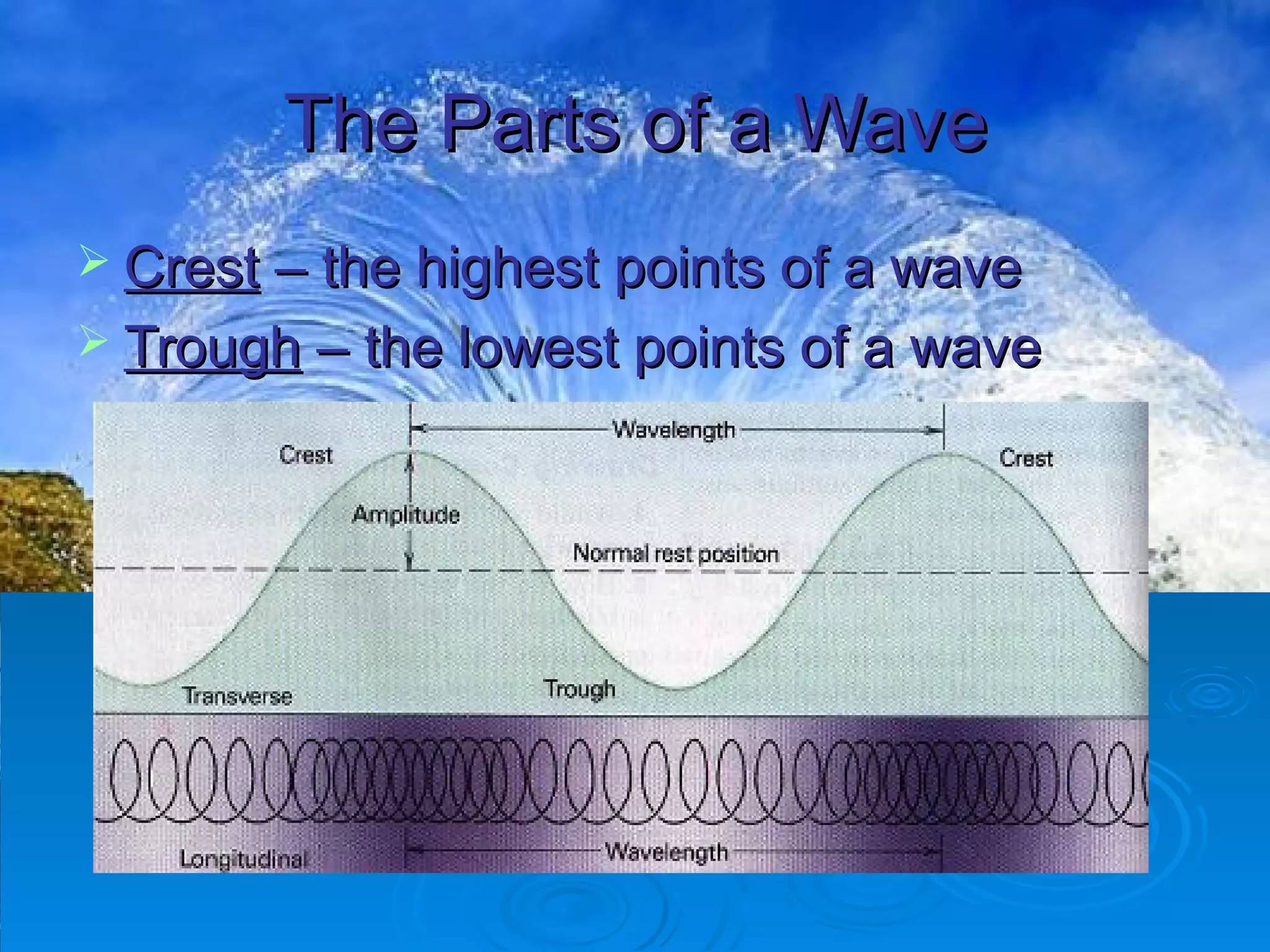 The Parts of a Wave

➢ Crest – the highest points of a wave
➢ Trough – the lowest points of a wave

Wavelength
Crest
Crest
Amplitude
Normal rest position
Transverse
Trough
Longitudinal
Wavelength